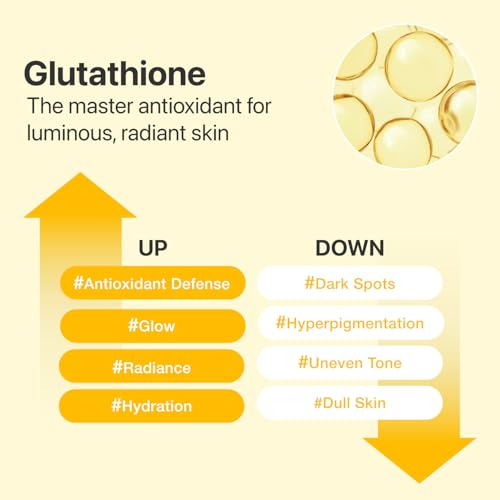 Glutathione

The master antioxidant for luminous, radiant skin

UP

#Antioxidant Defense

#Glow

#Radiance

#Hydration

DOWN

#Dark Spots

#Hyperpigmentation

#Uneven Tone

#Dull Skin